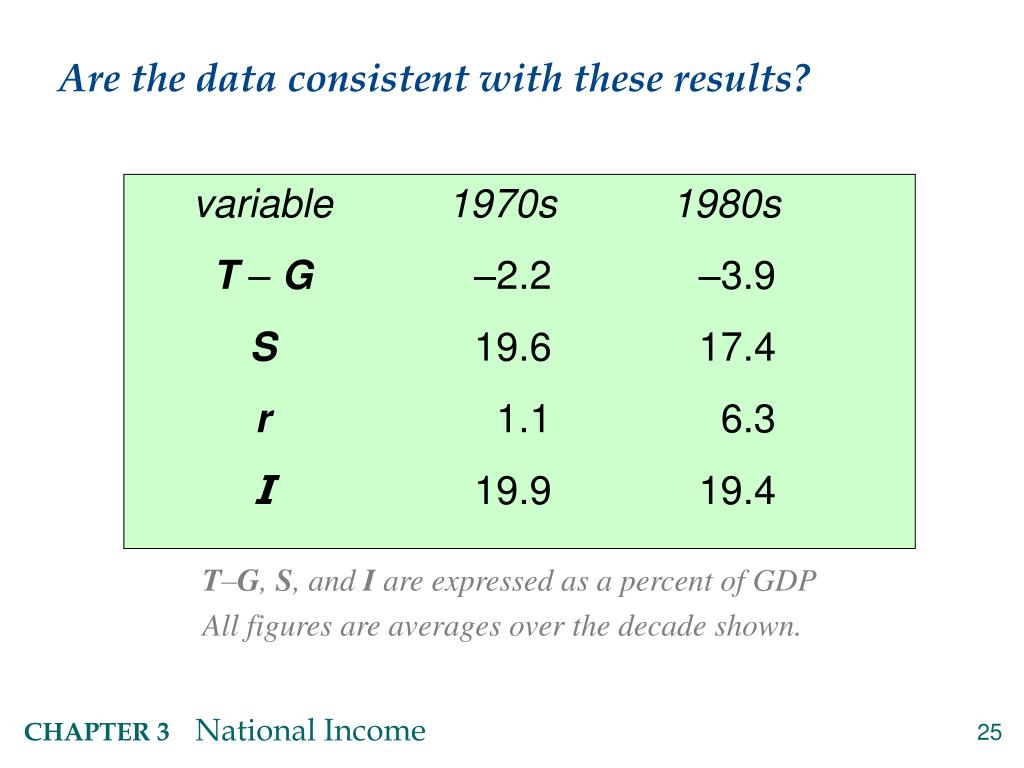 Are the data consistent with these results?

| variable | 1970s | 1980s |
|---|---|---|
| T – G | –2.2 | –3.9 |
| S | 19.6 | 17.4 |
| r | 1.1 | 6.3 |
| I | 19.9 | 19.4 |

T–G, S, and I are expressed as a percent of GDP
All figures are averages over the decade shown.

CHAPTER 3 National Income

25